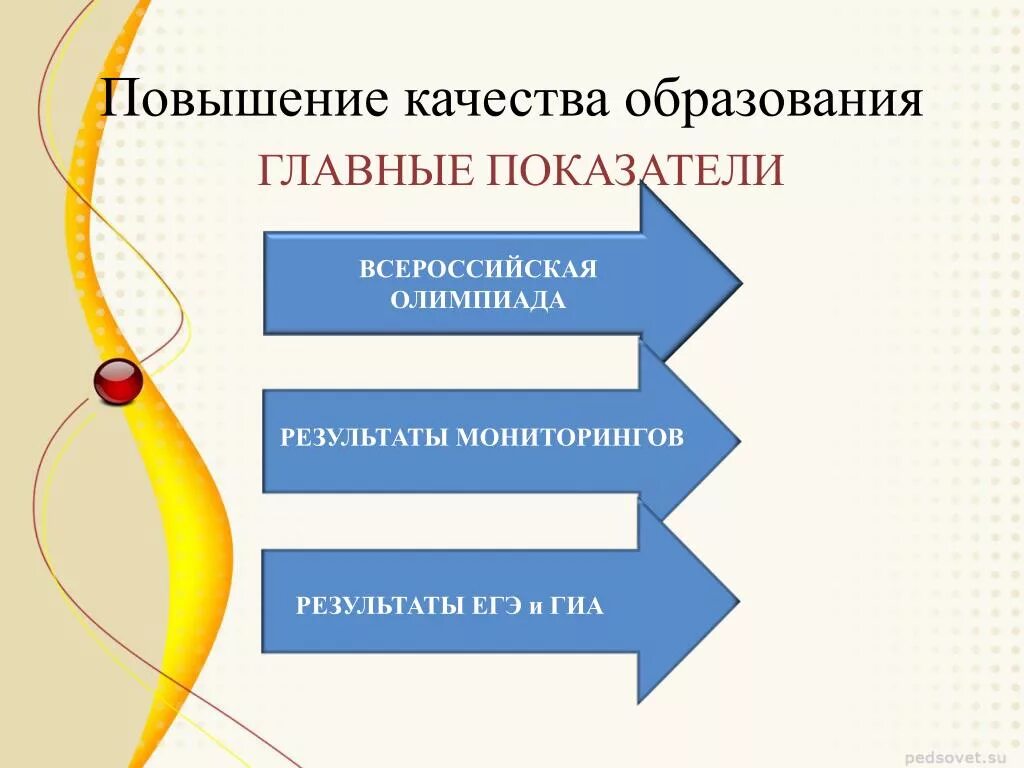 Повышение качества образования

ГЛАВНЫЕ ПОКАЗАТЕЛИ

ВСЕРОССИЙСКАЯ ОЛИМПИАДА

РЕЗУЛЬТАТЫ МОНИТОРИНГОВ

РЕЗУЛЬТАТЫ ЕГЭ и ГИА

pedsovet.su